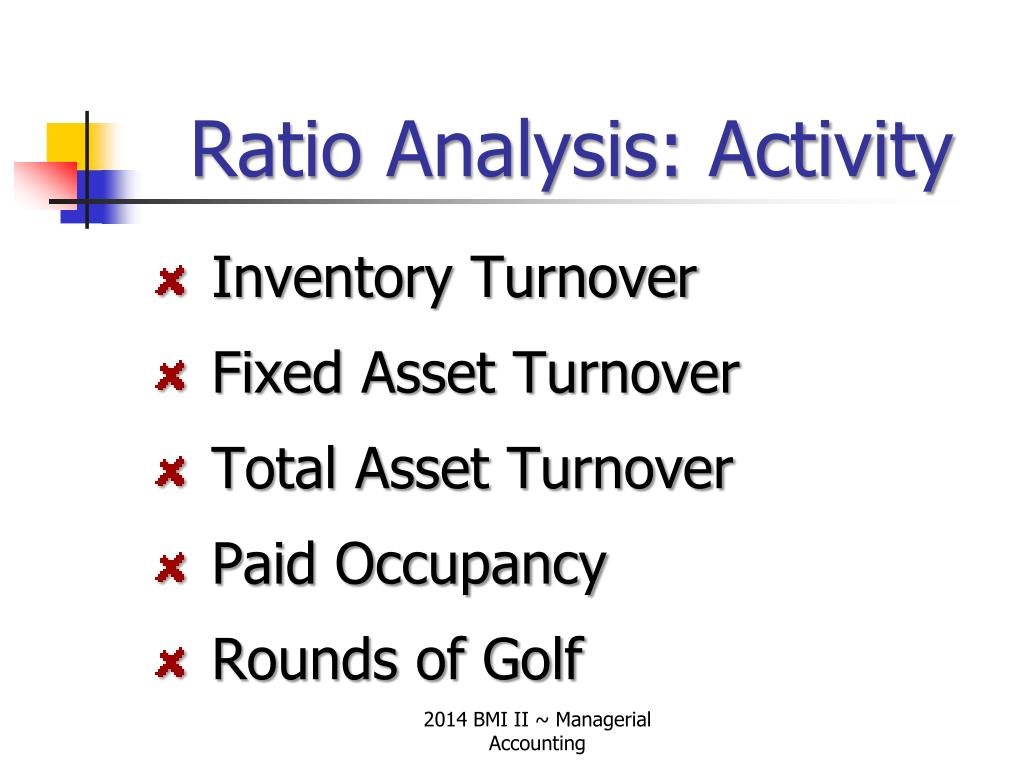 Ratio Analysis: Activity

Inventory Turnover
Fixed Asset Turnover
Total Asset Turnover
Paid Occupancy
Rounds of Golf

2014 BMI II ~ Managerial Accounting